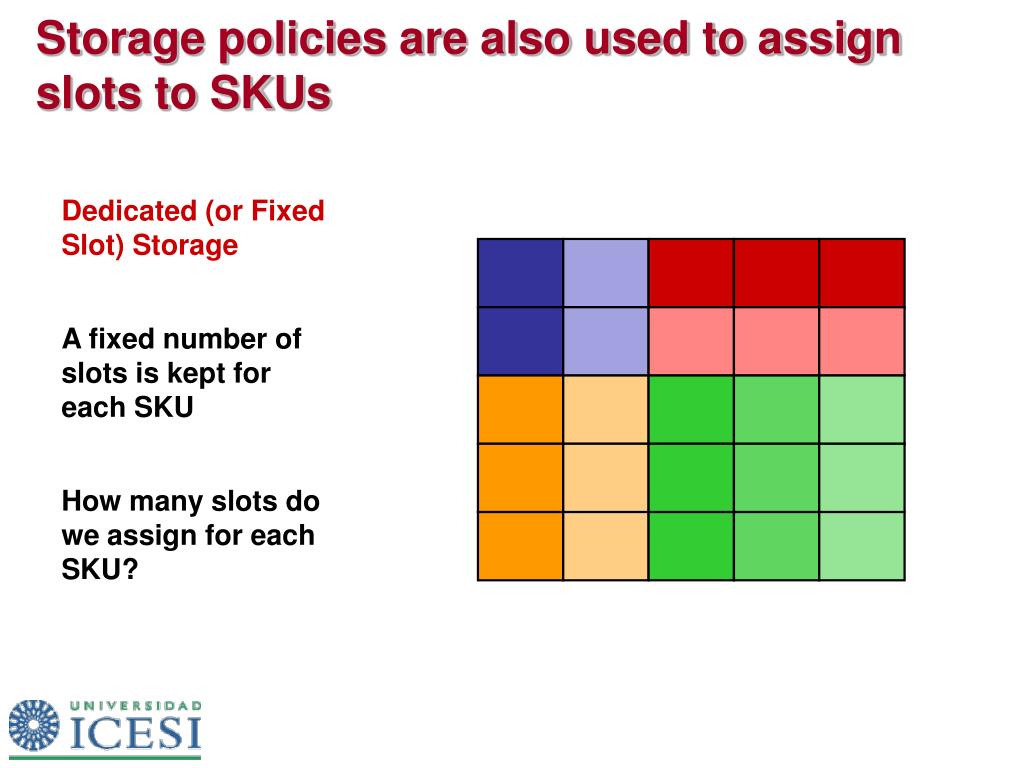 Storage policies are also used to assign slots to SKUs

Dedicated (or Fixed Slot) Storage

A fixed number of slots is kept for each SKU

How many slots do we assign for each SKU?

UNIVERSIDAD
ICESI